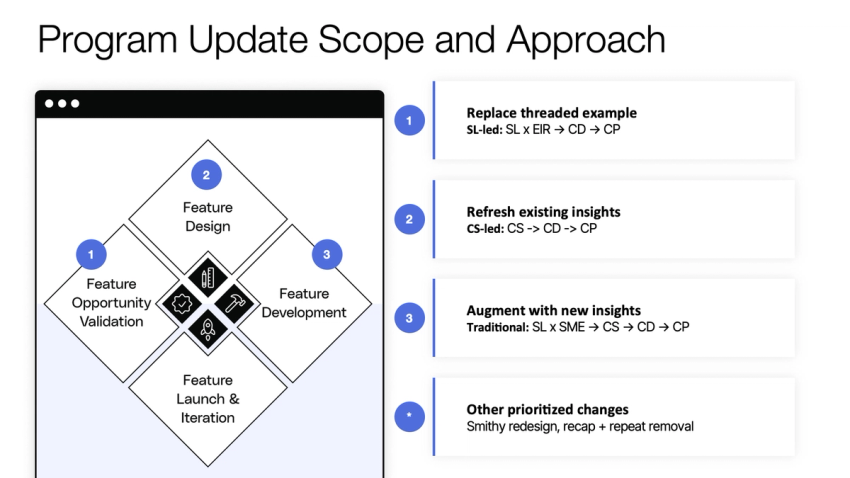 Program Update Scope and Approach

2
Feature Design

1
Feature Opportunity Validation

3
Feature Development

Feature Launch & Iteration

1
Replace threaded example
SL-led: SL x EIR → CD → CP

2
Refresh existing insights
CS-led: CS -> CD -> CP

3
Augment with new insights
Traditional: SL x SME → CS → CD → CP

*
Other prioritized changes
Smithy redesign, recap + repeat removal